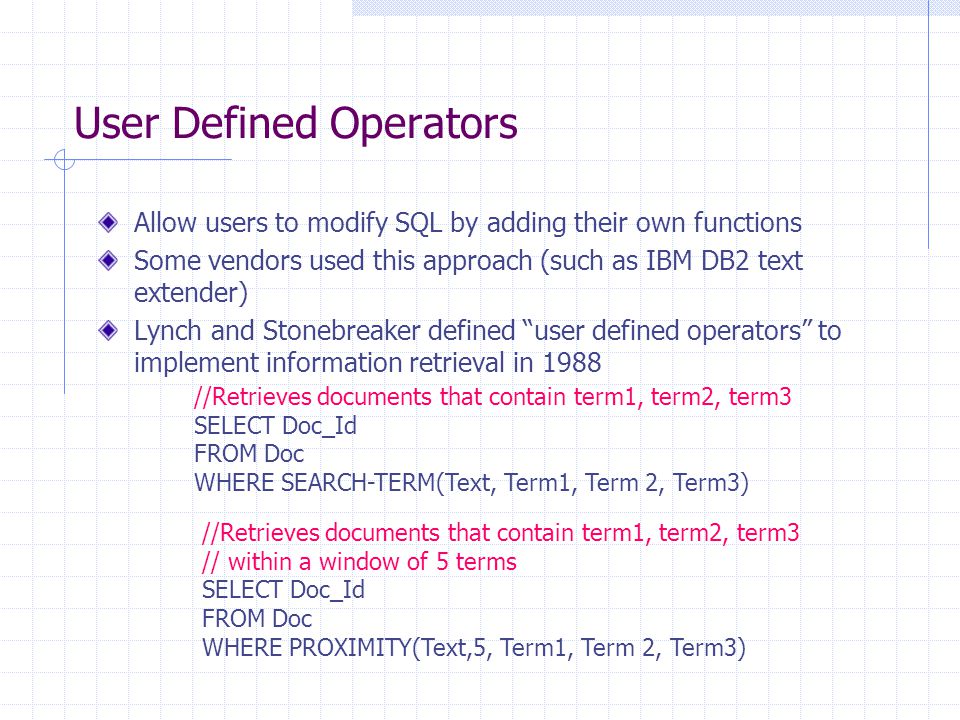 User Defined Operators

Allow users to modify SQL by adding their own functions

Some vendors used this approach (such as IBM DB2 text extender)

Lynch and Stonebreaker defined “user defined operators” to implement information retrieval in 1988

//Retrieves documents that contain term1, term2, term3
SELECT Doc_Id
FROM Doc
WHERE SEARCH-TERM(Text, Term1, Term 2, Term3)

//Retrieves documents that contain term1, term2, term3
// within a window of 5 terms
SELECT Doc_Id
FROM Doc
WHERE PROXIMITY(Text,5, Term1, Term 2, Term3)